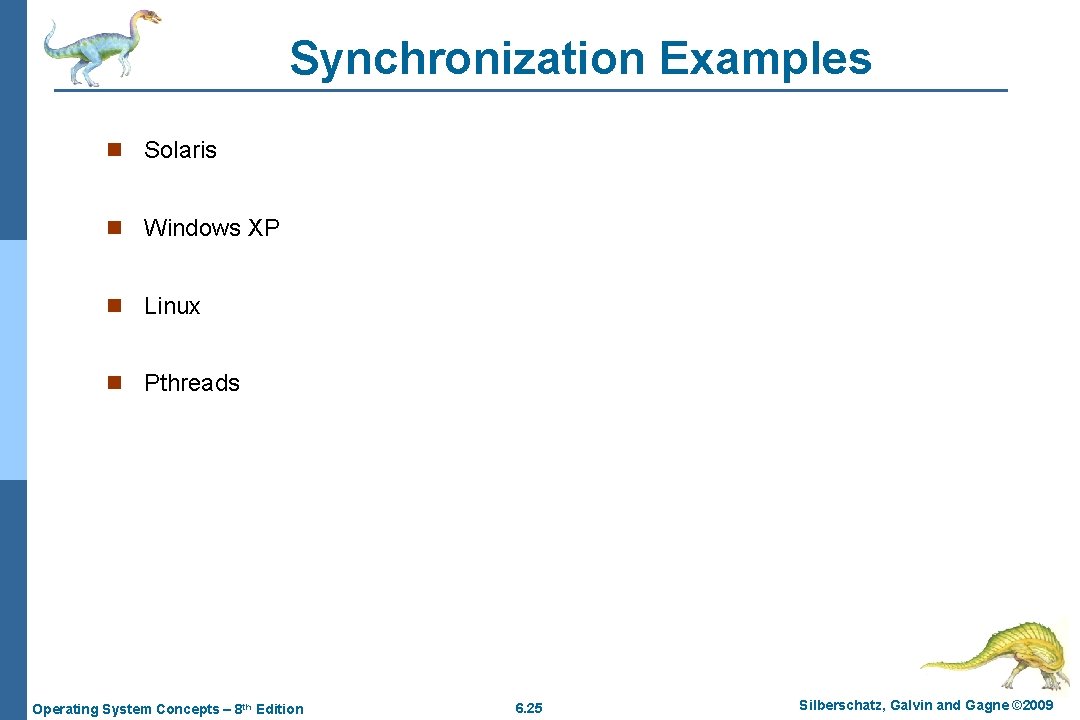 Synchronization Examples

n Solaris

n Windows XP

n Linux

n Pthreads

Operating System Concepts – 8th Edition

6.25

Silberschatz, Galvin and Gagne ©2009